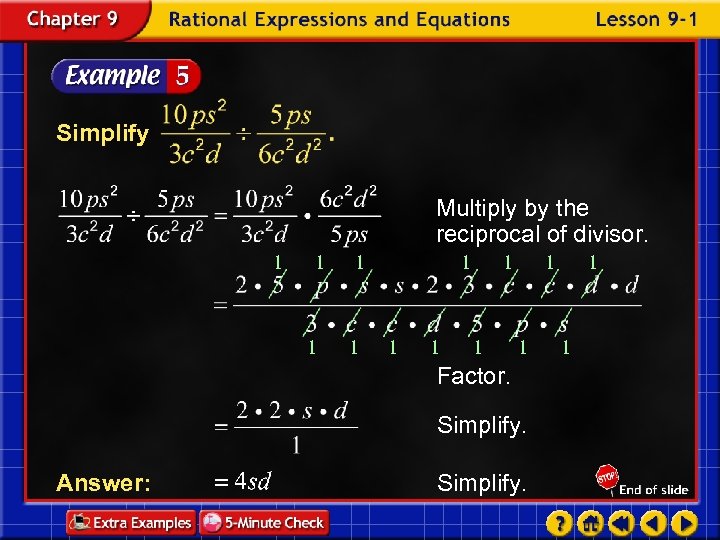 Chapter 9 Rational Expressions and Equations Lesson 9-1

Example 5

Simplify $\frac{10ps^2}{3c^2d} \div \frac{5ps}{6c^2d^2}$.

$\frac{10ps^2}{3c^2d} \div \frac{5ps}{6c^2d^2} = \frac{10ps^2}{3c^2d} \cdot \frac{6c^2d^2}{5ps}$ Multiply by the reciprocal of divisor.

$= \frac{2 \cdot \overset{1}{\cancel{5}} \cdot \overset{1}{\cancel{p}} \cdot \overset{1}{\cancel{s}} \cdot s \cdot 2 \cdot \overset{1}{\cancel{3}} \cdot \overset{1}{\cancel{c}} \cdot \overset{1}{\cancel{c}} \cdot \overset{1}{\cancel{d}} \cdot d}{\underset{1}{\cancel{3}} \cdot \underset{1}{\cancel{c}} \cdot \underset{1}{\cancel{c}} \cdot \underset{1}{\cancel{d}} \cdot \underset{1}{\cancel{5}} \cdot \underset{1}{\cancel{p}} \cdot \underset{1}{\cancel{s}}}$ Factor.

$= \frac{2 \cdot 2 \cdot s \cdot d}{1}$ Simplify.

Answer: $= 4sd$ Simplify.

STOP End of slide

Extra Examples 5-Minute Check